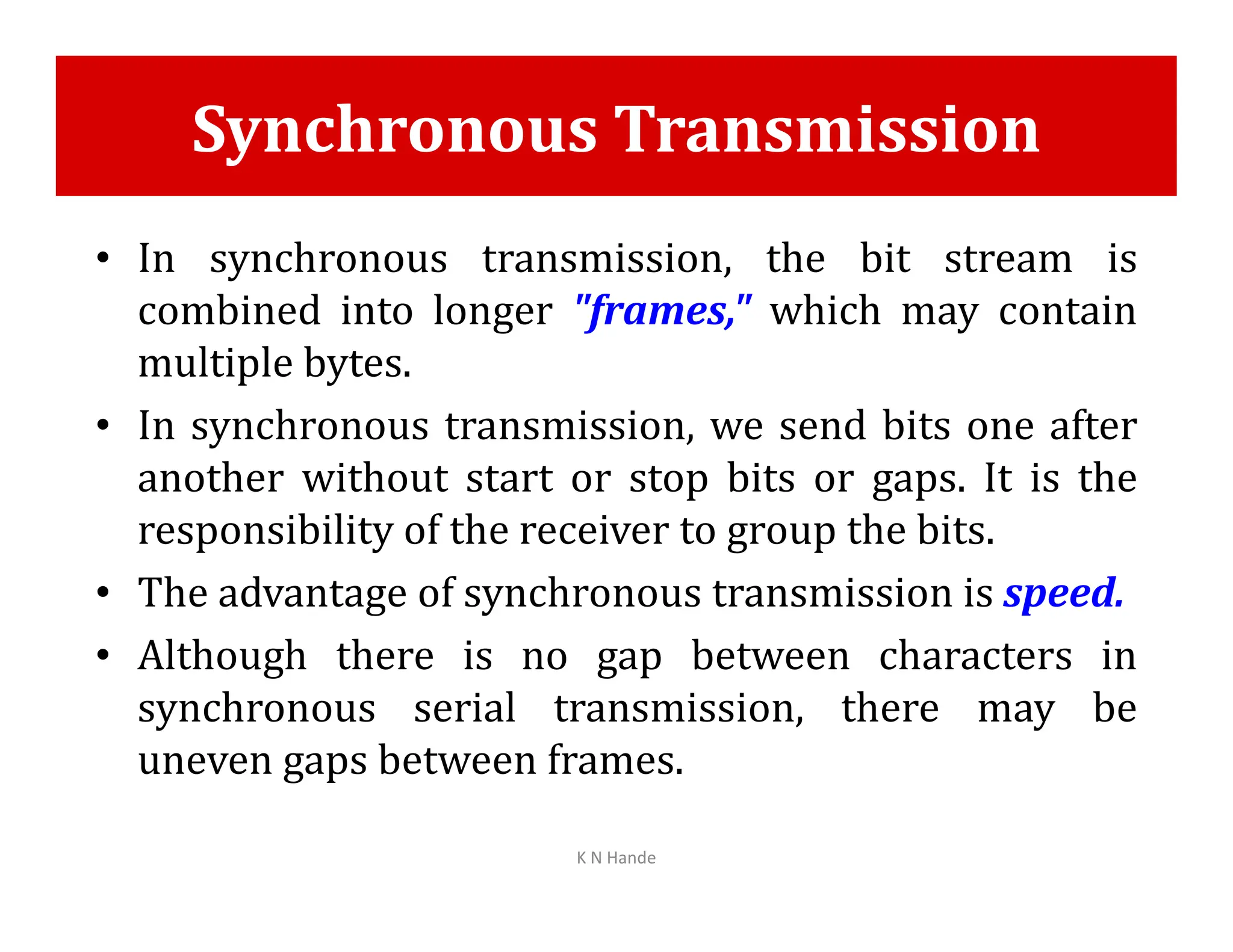 Synchronous Transmission

• In synchronous transmission, the bit stream is combined into longer "frames," which may contain multiple bytes.

• In synchronous transmission, we send bits one after another without start or stop bits or gaps. It is the responsibility of the receiver to group the bits.

• The advantage of synchronous transmission is speed.

• Although there is no gap between characters in synchronous serial transmission, there may be uneven gaps between frames.

K N Hande